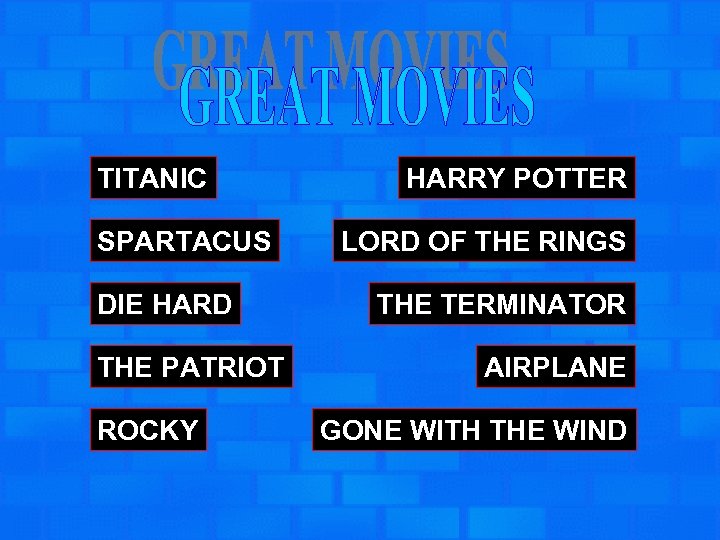 GREAT MOVIES

TITANIC

SPARTACUS

DIE HARD

THE PATRIOT

ROCKY

HARRY POTTER

LORD OF THE RINGS

THE TERMINATOR

AIRPLANE

GONE WITH THE WIND